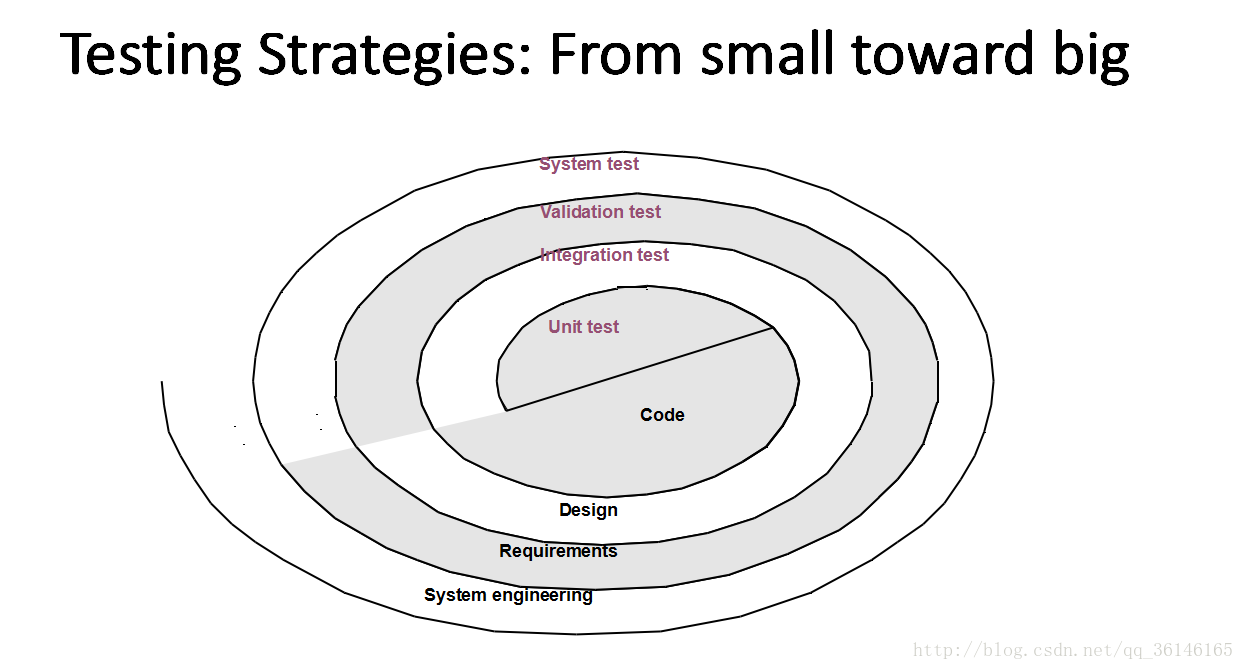 Testing Strategies: From small toward big

System test

Validation test

Integration test

Unit test

Code

Design

Requirements

System engineering

http://blog.csdn.net/qq_36146165